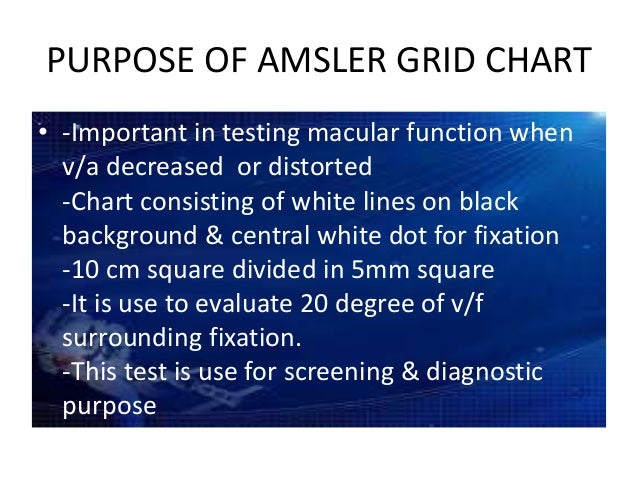 PURPOSE OF AMSLER GRID CHART

• -Important in testing macular function when v/a decreased or distorted
-Chart consisting of white lines on black background & central white dot for fixation
-10 cm square divided in 5mm square
-It is use to evaluate 20 degree of v/f surrounding fixation.
-This test is use for screening & diagnostic purpose